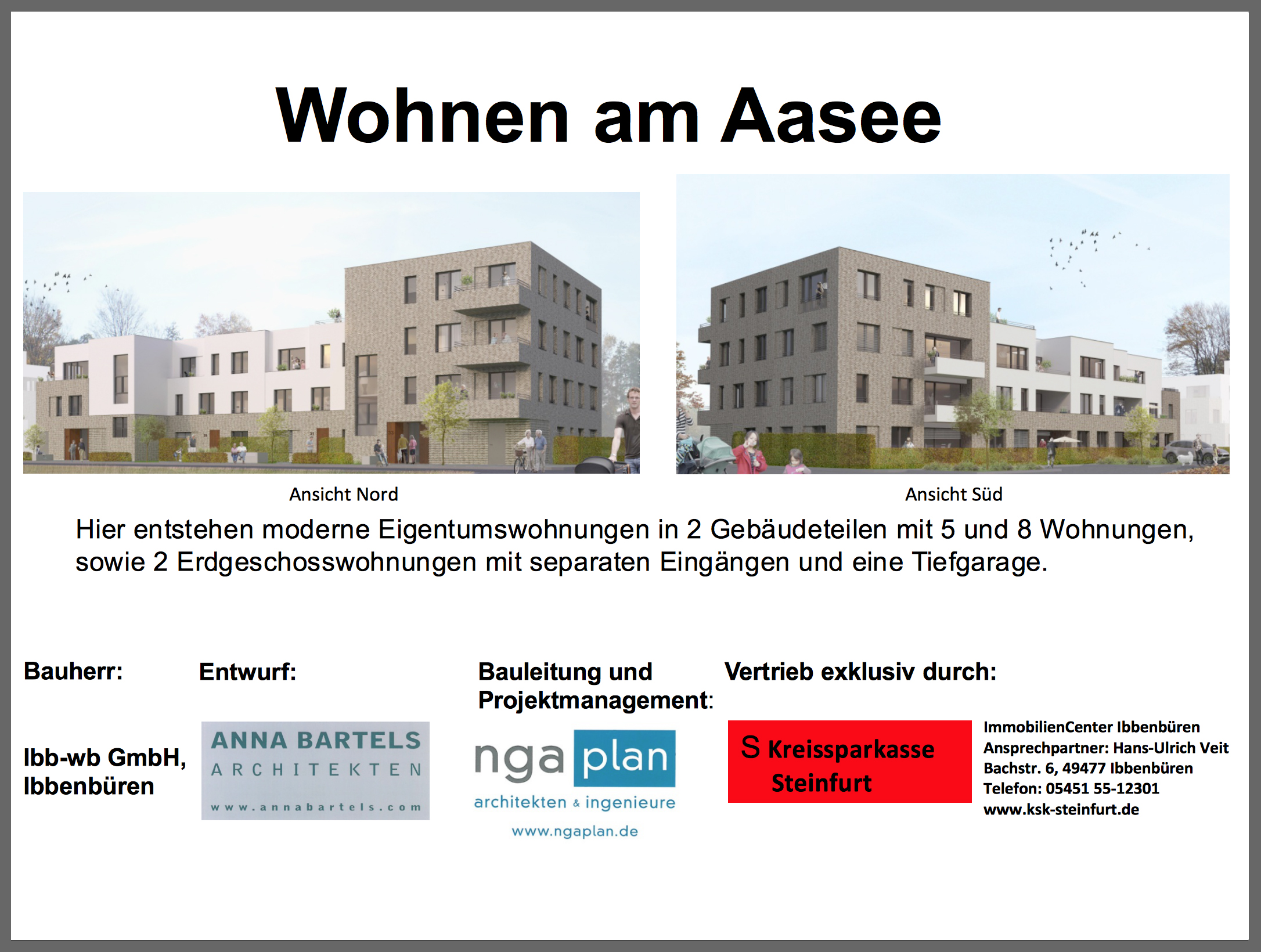 Wohnen am Aasee

Ansicht Nord

Ansicht Süd

Hier entstehen moderne Eigentumswohnungen in 2 Gebäudeteilen mit 5 und 8 Wohnungen, sowie 2 Erdgeschosswohnungen mit separaten Eingängen und eine Tiefgarage.

Bauherr:

Ibb-wb GmbH, Ibbenbüren

Entwurf:

ANNA BARTELS
ARCHITEKTEN
www.annabartels.com

Bauleitung und Projektmanagement:

nga plan
architekten & ingenieure
www.ngaplan.de

Vertrieb exklusiv durch:

S Kreissparkasse Steinfurt

ImmobilienCenter Ibbenbüren
Ansprechpartner: Hans-Ulrich Veit
Bachstr. 6, 49477 Ibbenbüren
Telefon: 05451 55-12301
www.ksk-steinfurt.de